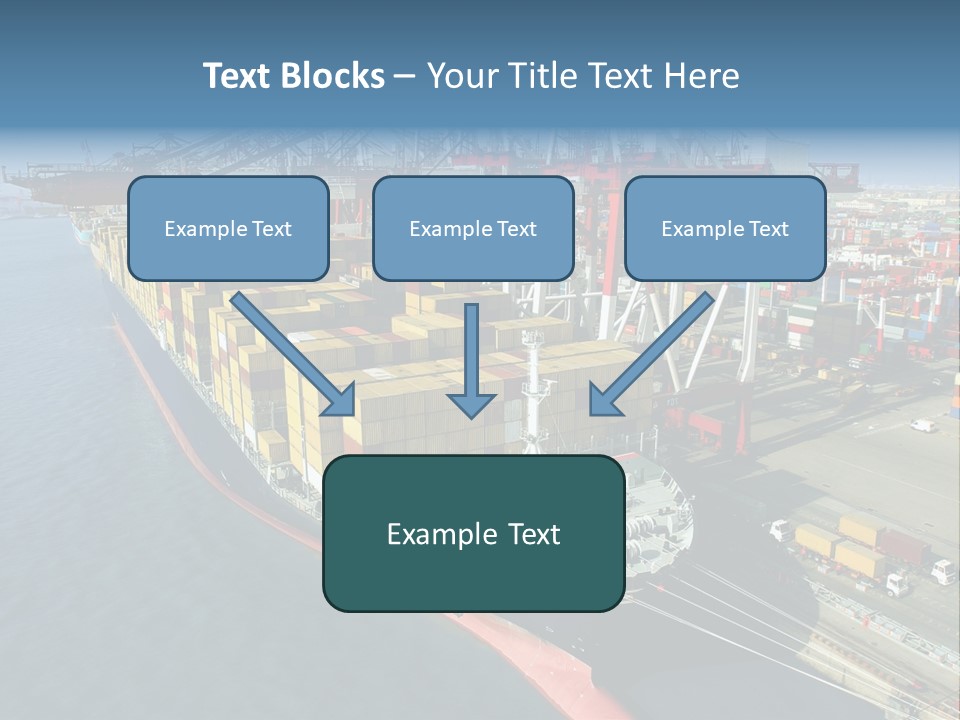 Text Blocks – Your Title Text Here

Example Text

Example Text

Example Text

Example Text